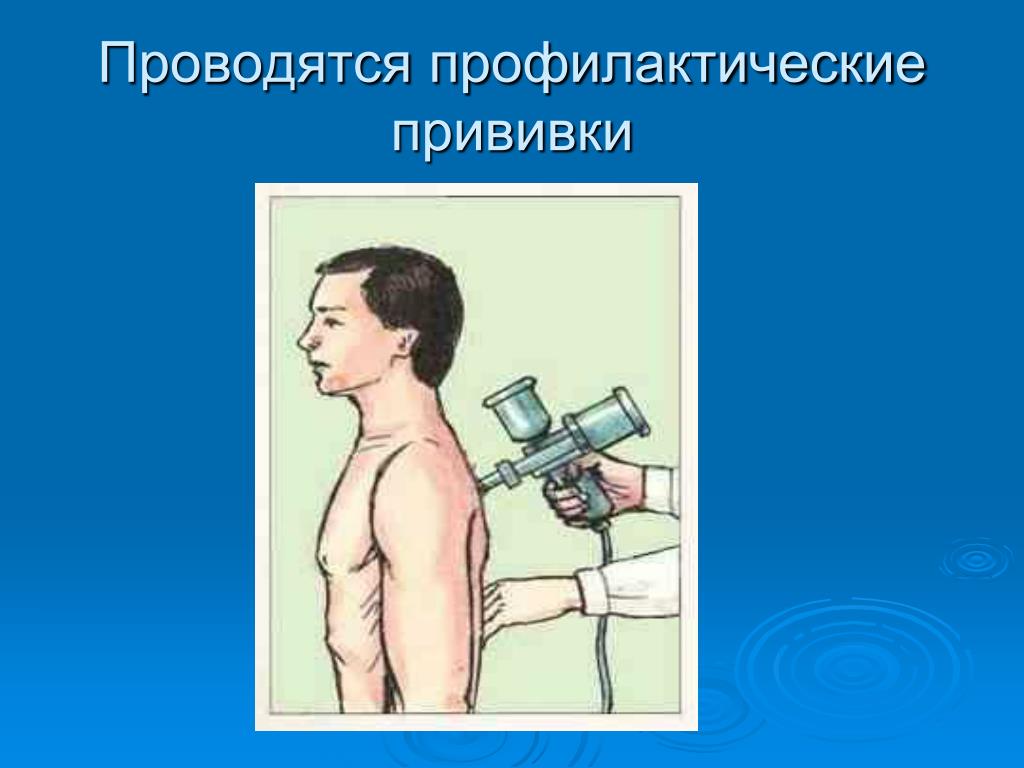 Проводятся профилактические прививки